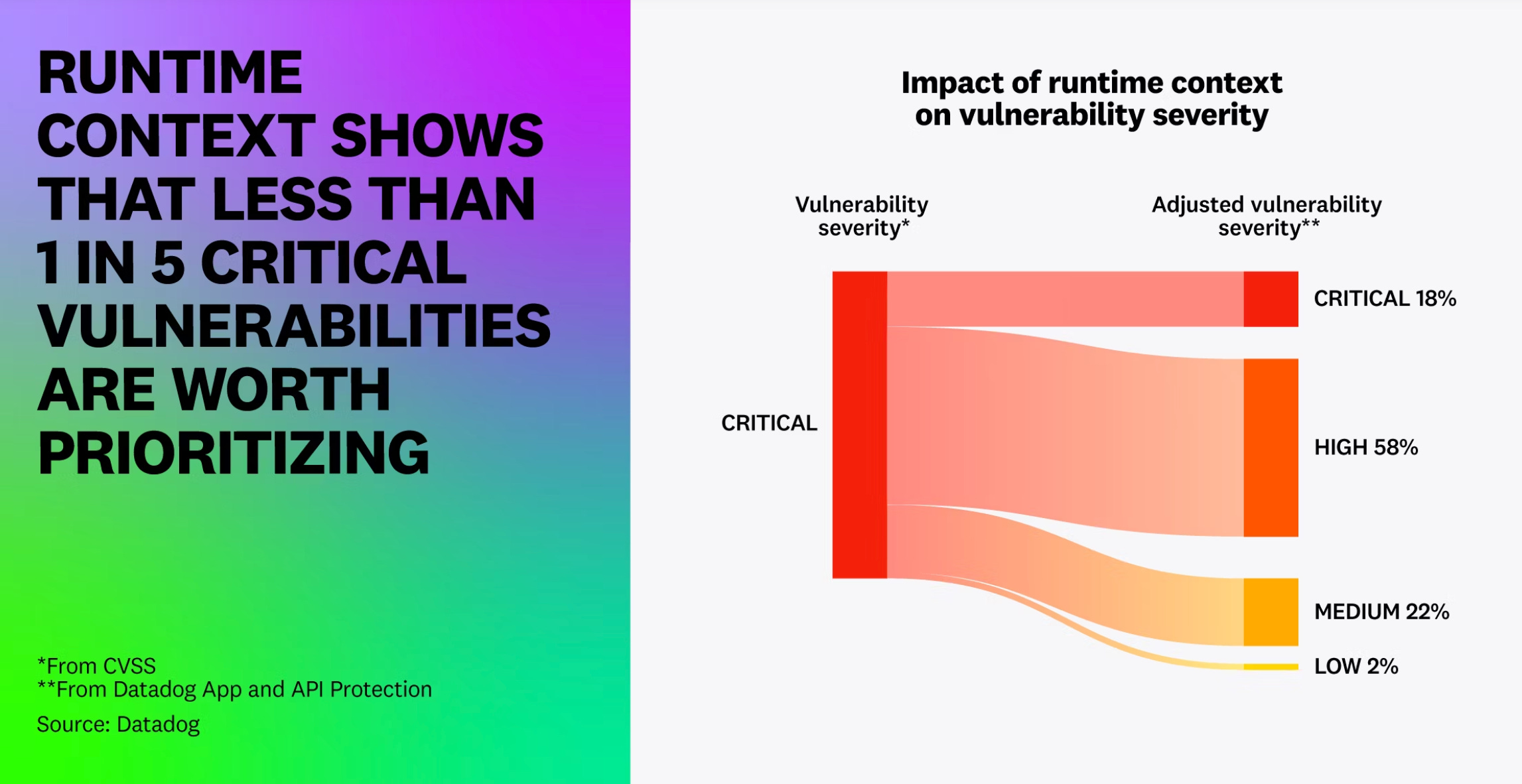 RUNTIME CONTEXT SHOWS THAT LESS THAN 1 IN 5 CRITICAL VULNERABILITIES ARE WORTH PRIORITIZING

*From CVSS
**From Datadog App and API Protection
Source: Datadog

Impact of runtime context on vulnerability severity

Vulnerability severity*

Adjusted vulnerability severity**

CRITICAL

CRITICAL 18%

HIGH 58%

MEDIUM 22%

LOW 2%